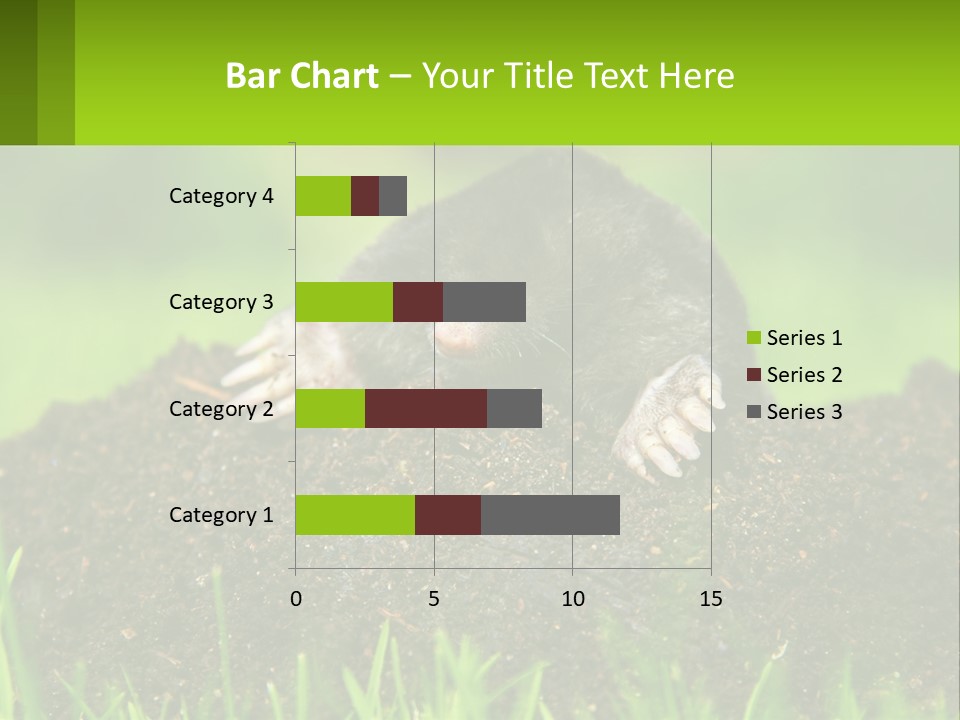 Bar Chart – Your Title Text Here

Category 4
Category 3
Category 2
Category 1

0
5
10
15

Series 1
Series 2
Series 3